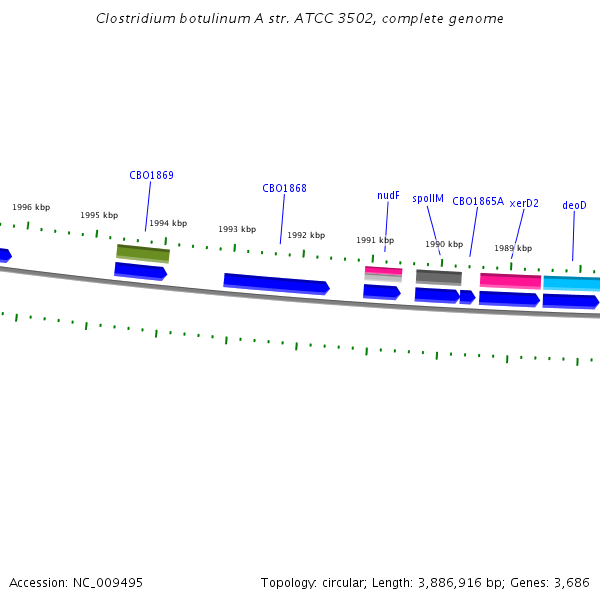 Clostridium botulinum A str. ATCC 3502, complete genome

CBO1869
CBO1868
nudF
spoIIM
CBO1865A
xerD2
deoD

1996 kbp
1995 kbp
1994 kbp
1993 kbp
1992 kbp
1991 kbp
1990 kbp
1989 kbp

Accession: NC_009495
Topology: circular; Length: 3,886,916 bp; Genes: 3,686